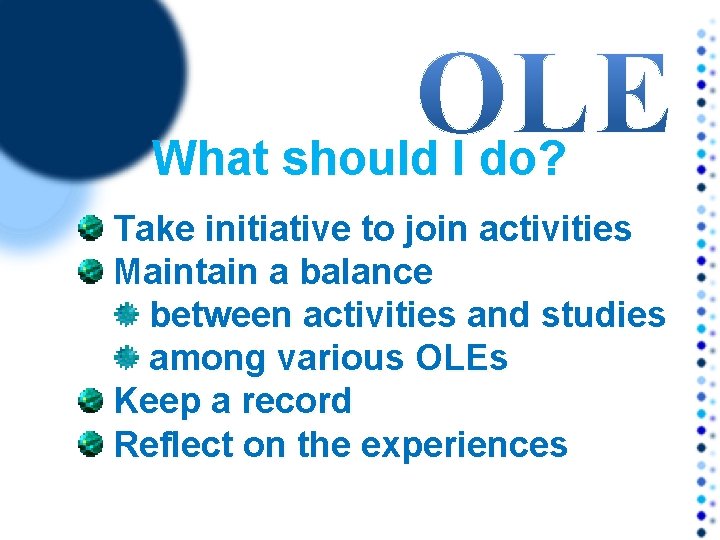 OLE

What should I do?

Take initiative to join activities
Maintain a balance
between activities and studies
among various OLEs
Keep a record
Reflect on the experiences